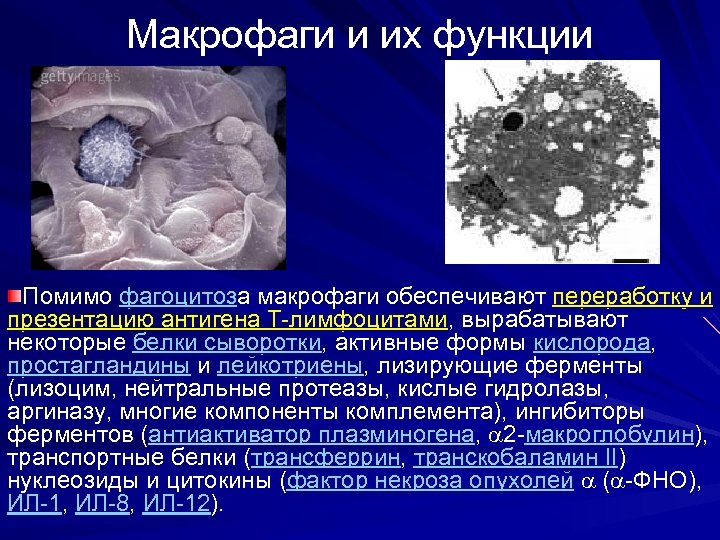 Макрофаги и их функции

gettyimages

Помимо фагоцитоза макрофаги обеспечивают переработку и презентацию антигена Т-лимфоцитами, вырабатывают некоторые белки сыворотки, активные формы кислорода, простагландины и лейкотриены, лизирующие ферменты (лизоцим, нейтральные протеазы, кислые гидролазы, аргиназу, многие компоненты комплемента), ингибиторы ферментов (антиактиватор плазминогена, $\alpha$2-макроглобулин), транспортные белки (трансферрин, транскобаламин II) нуклеозиды и цитокины (фактор некроза опухолей $\alpha$ ($\alpha$-ФНО), ИЛ-1, ИЛ-8, ИЛ-12).